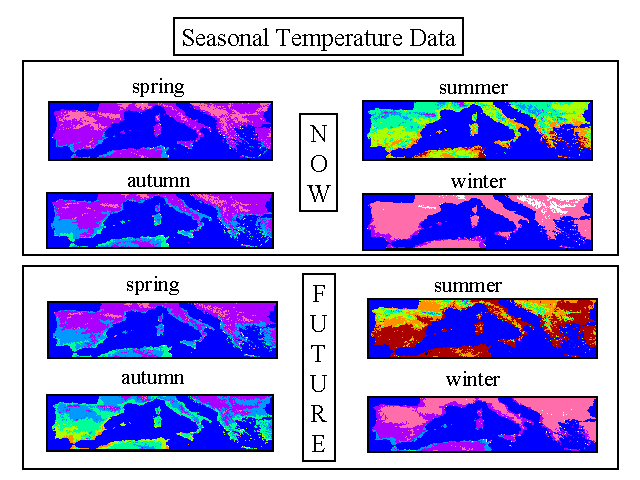 Seasonal Temperature Data

spring

summer

NOW

autumn

winter

spring

summer

FUTURE

autumn

winter